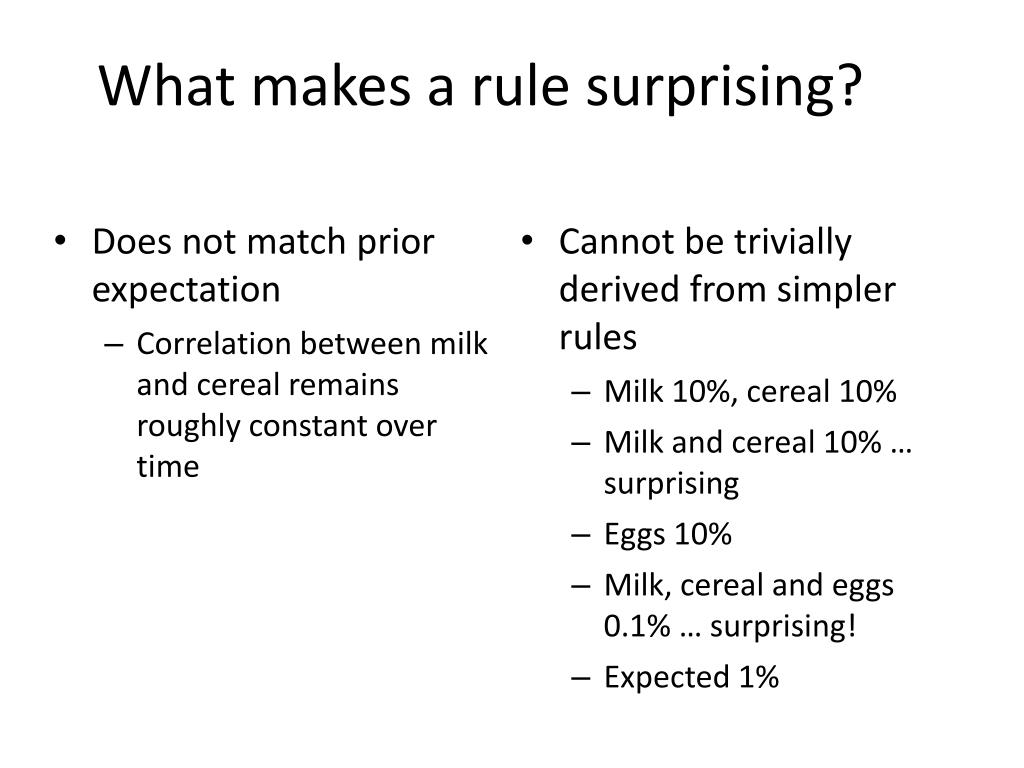 What makes a rule surprising?

• Does not match prior expectation
– Correlation between milk and cereal remains roughly constant over time

• Cannot be trivially derived from simpler rules
– Milk 10%, cereal 10%
– Milk and cereal 10% … surprising
– Eggs 10%
– Milk, cereal and eggs 0.1% … surprising!
– Expected 1%